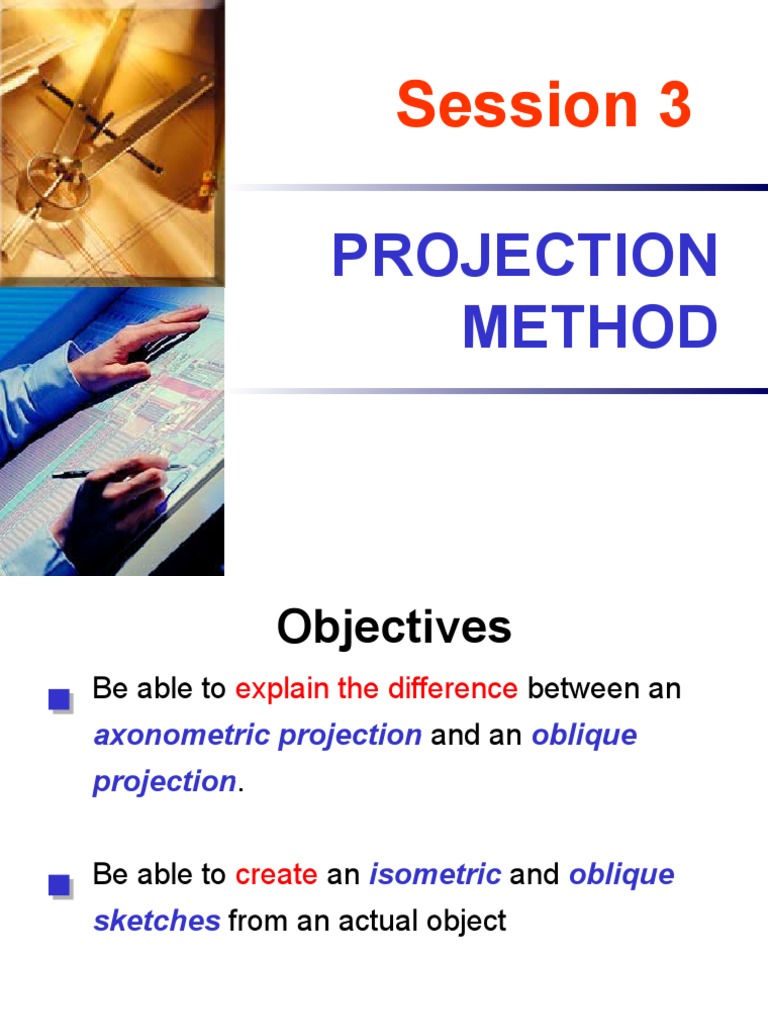 Session 3

PROJECTION METHOD

Objectives

Be able to explain the difference between an axonometric projection and an oblique projection.

Be able to create an isometric and oblique sketches from an actual object